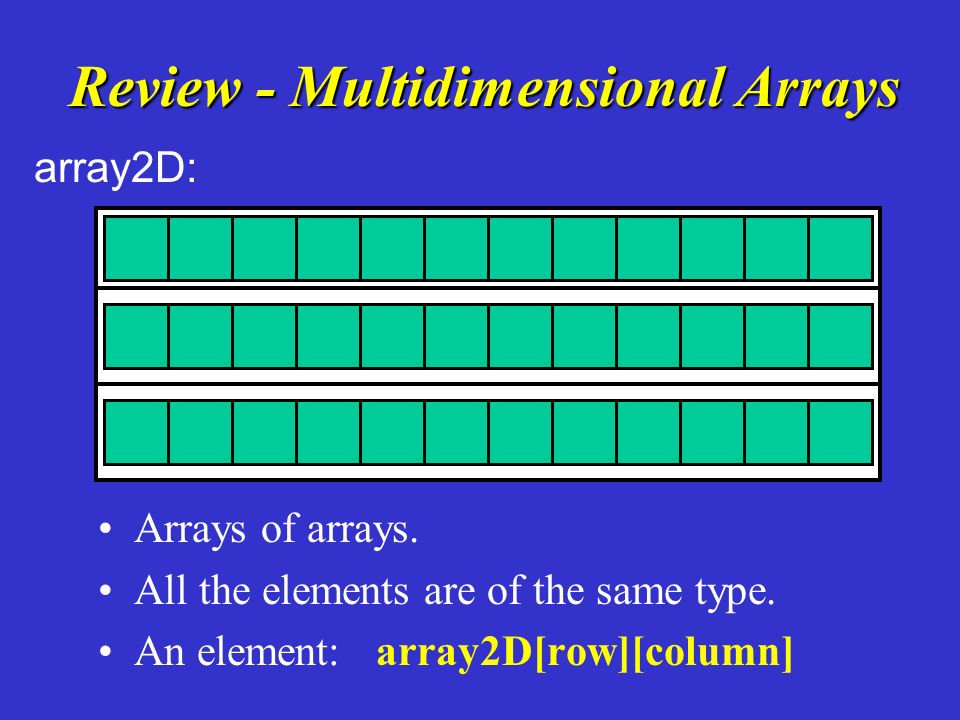 Review - Multidimensional Arrays

array2D:

• Arrays of arrays.
• All the elements are of the same type.
• An element: array2D[row][column]